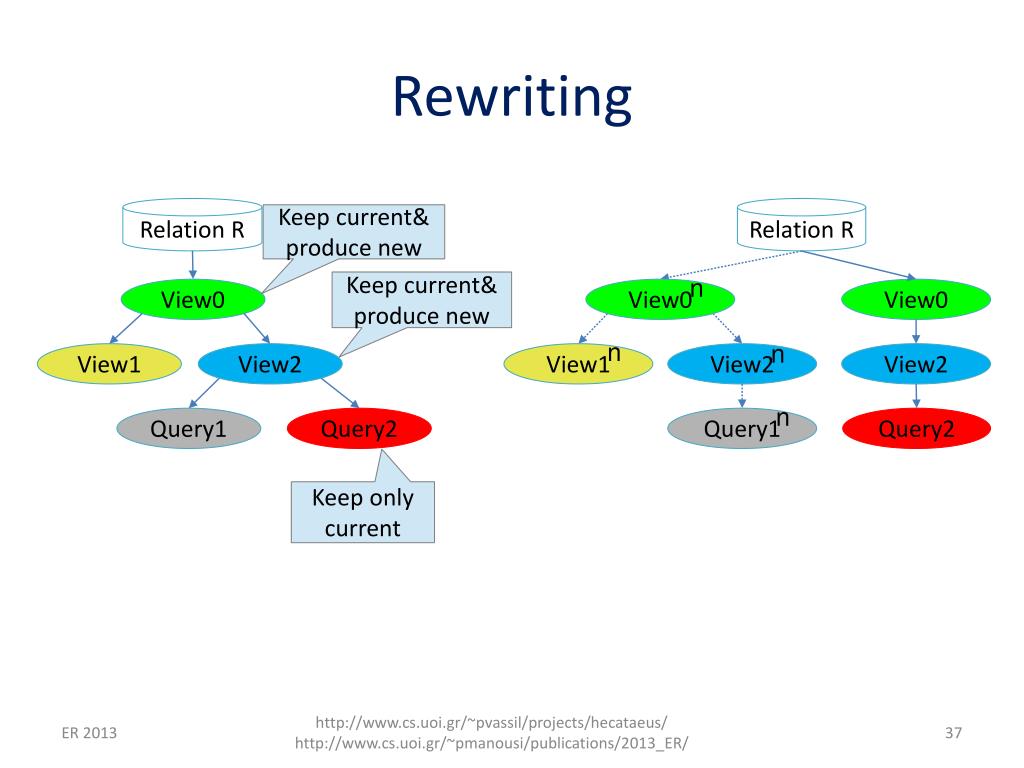 Rewriting

Relation R

Keep current& produce new

View0

Keep current& produce new

View1

View2

Query1

Query2

Keep only current

Relation R

View0$^n$

View0

View1$^n$

View2$^n$

View2

Query1$^n$

Query2

ER 2013

http://www.cs.uoi.gr/~pvassil/projects/hecataeus/
http://www.cs.uoi.gr/~pmanousi/publications/2013_ER/

37